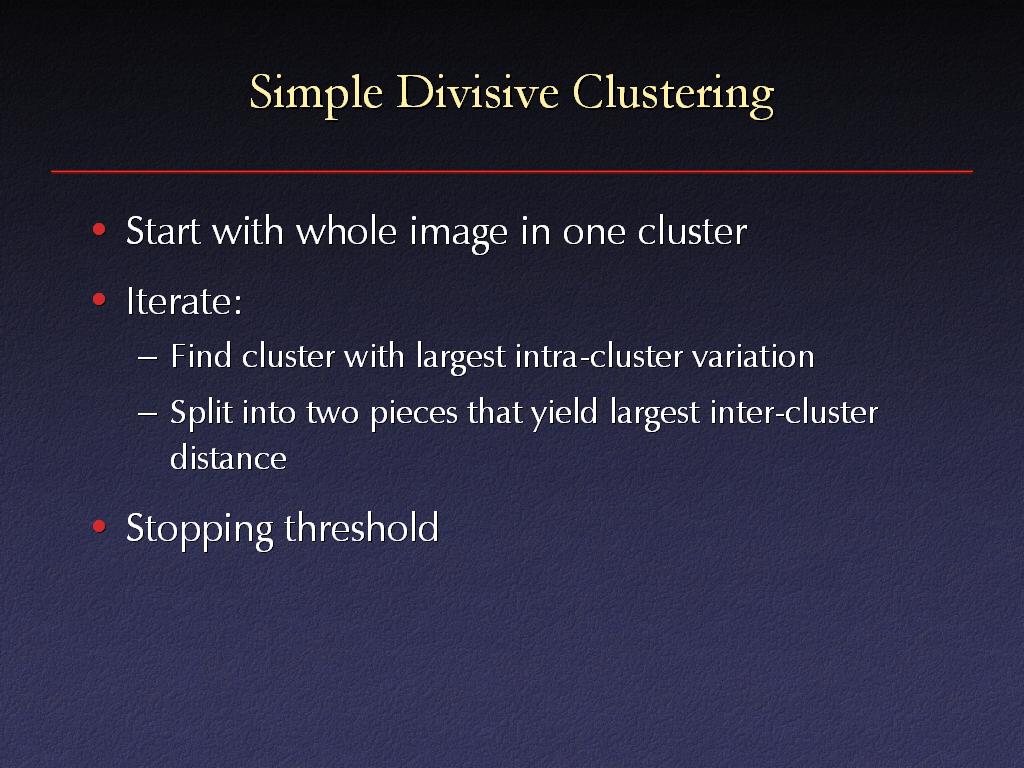 Simple Divisive Clustering

• Start with whole image in one cluster

• Iterate:

– Find cluster with largest intra-cluster variation

– Split into two pieces that yield largest inter-cluster distance

• Stopping threshold